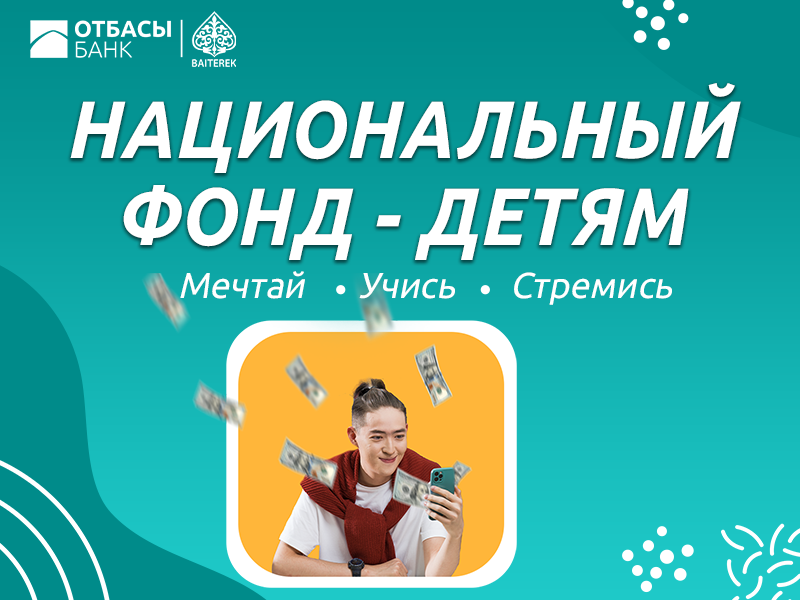 ОТБАСЫ БАНК
BAITEREK

НАЦИОНАЛЬНЫЙ ФОНД - ДЕТЯМ

Мечтай • Учись • Стремись